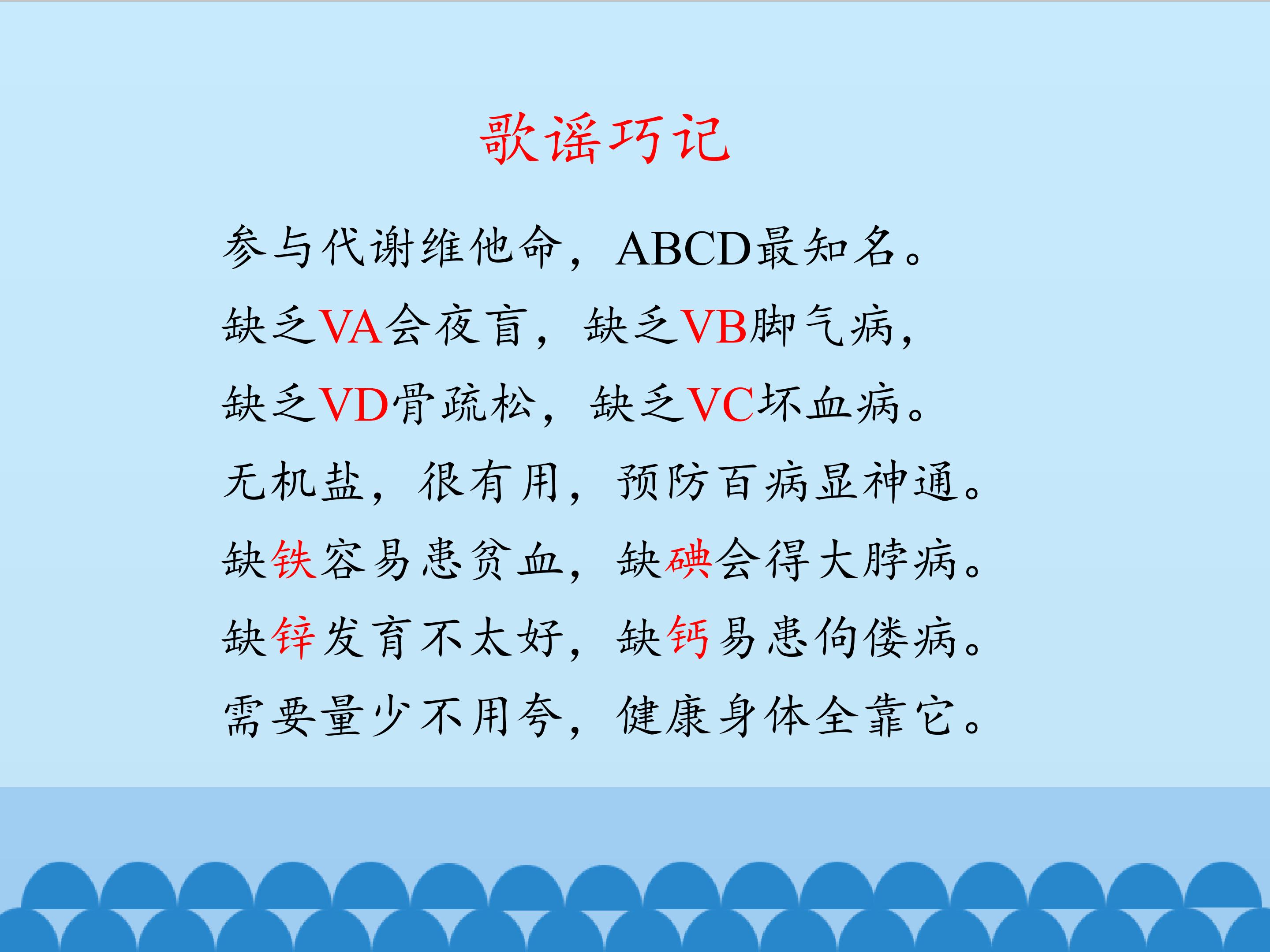 歌谣巧记

参与代谢维他命，ABCD最知名。

缺乏VA会夜盲，缺乏VB脚气病，

缺乏VD骨疏松，缺乏VC坏血病。

无机盐，很有用，预防百病显神通。

缺铁容易患贫血，缺碘会得大脖病。

缺锌发育不太好，缺钙易患佝偻病。

需要量少不用夸，健康身体全靠它。